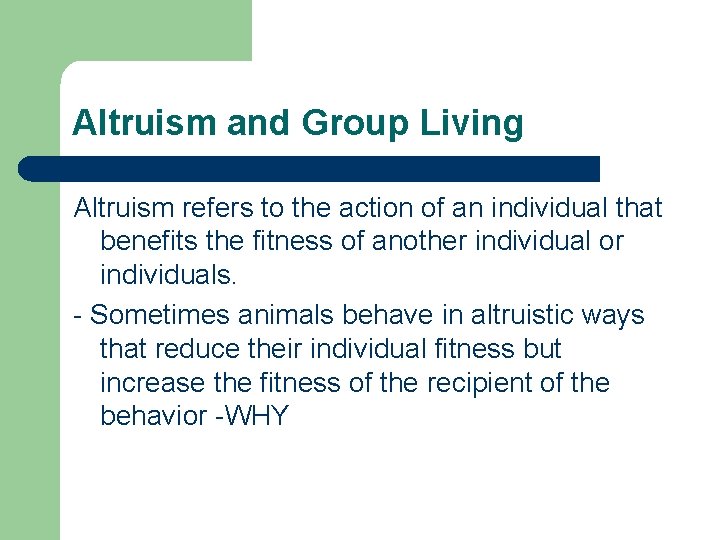 Altruism and Group Living

Altruism refers to the action of an individual that benefits the fitness of another individual or individuals.

- Sometimes animals behave in altruistic ways that reduce their individual fitness but increase the fitness of the recipient of the behavior -WHY